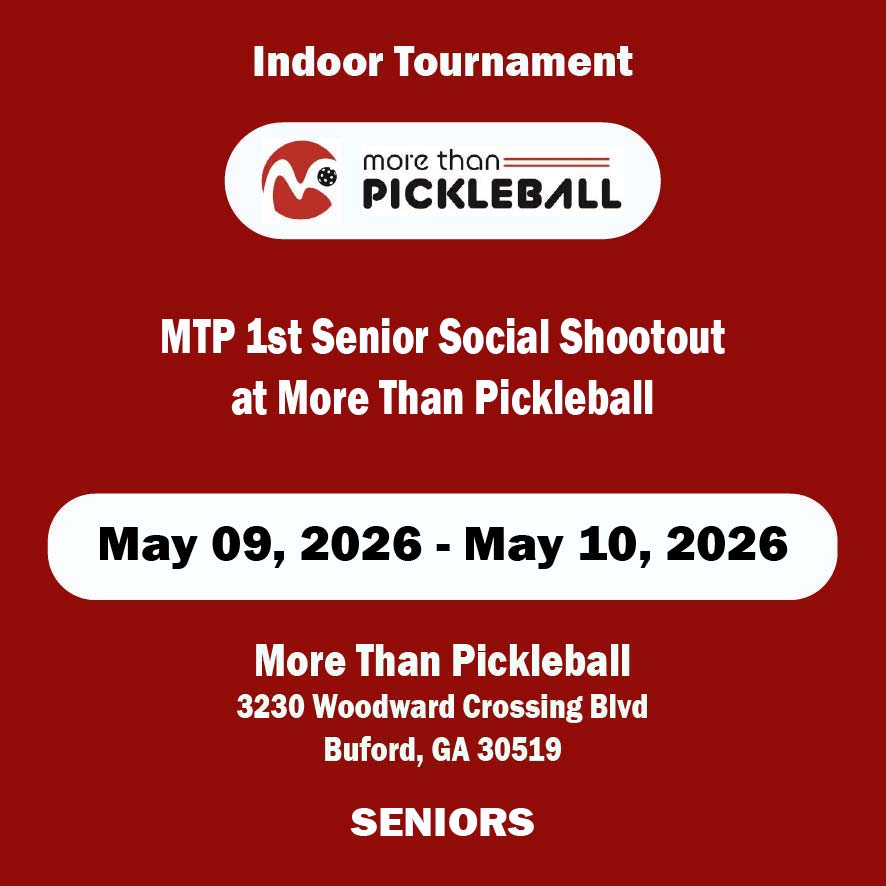 Indoor Tournament

more than
PICKLEBALL

MTP 1st Senior Social Shootout at More Than Pickleball

May 09, 2026 - May 10, 2026

More Than Pickleball
3230 Woodward Crossing Blvd
Buford, GA 30519

SENIORS